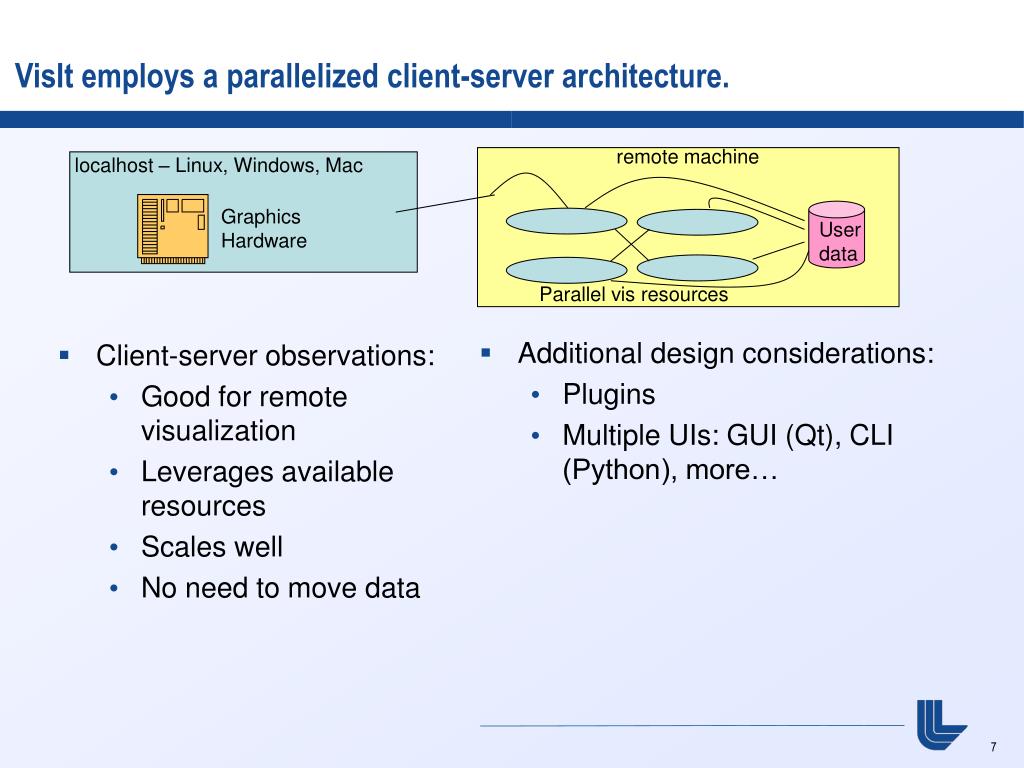 VisIt employs a parallelized client-server architecture.

localhost – Linux, Windows, Mac

Graphics Hardware

remote machine

User data

Parallel vis resources

▪ Client-server observations:
• Good for remote visualization
• Leverages available resources
• Scales well
• No need to move data

▪ Additional design considerations:
• Plugins
• Multiple UIs: GUI (Qt), CLI (Python), more…

7